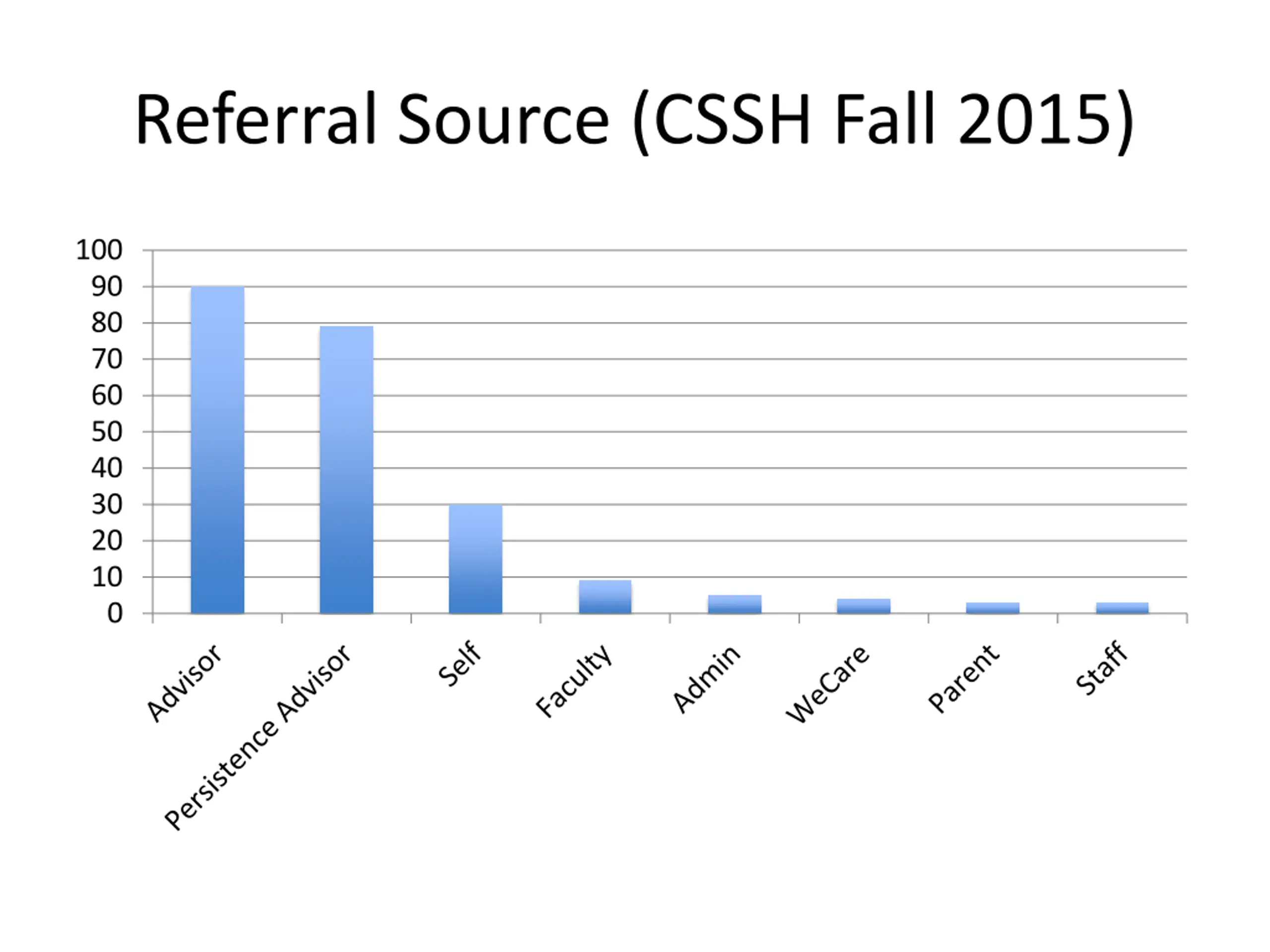 Referral Source (CSSH Fall 2015)

100
90
80
70
60
50
40
30
20
10
0

Advisor
Persistence Advisor
Self
Faculty
Admin
WeCare
Parent
Staff